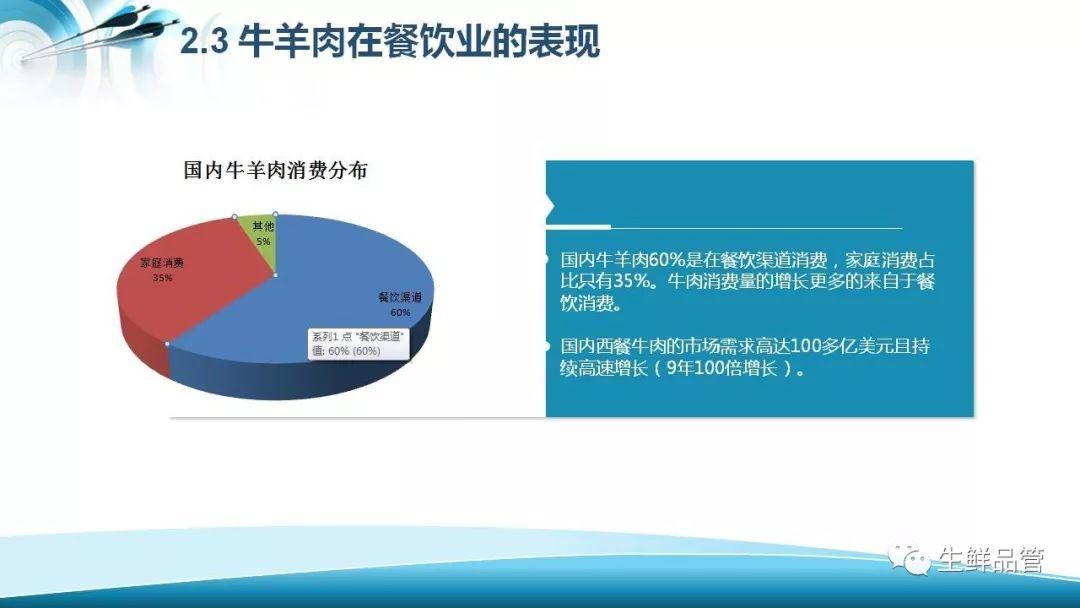 2.3 牛羊肉在餐饮业的表现

国内牛羊肉消费分布

其他
5%

家庭消费
35%

餐饮渠道
60%

系列1 点 "餐饮渠道"
值: 60% (60%)

国内牛羊肉60%是在餐饮渠道消费，家庭消费占比只有35%。牛肉消费量的增长更多的来自于餐饮消费。

国内西餐牛肉的市场需求高达100多亿美元且持续高速增长（9年100倍增长）。

生鲜品管